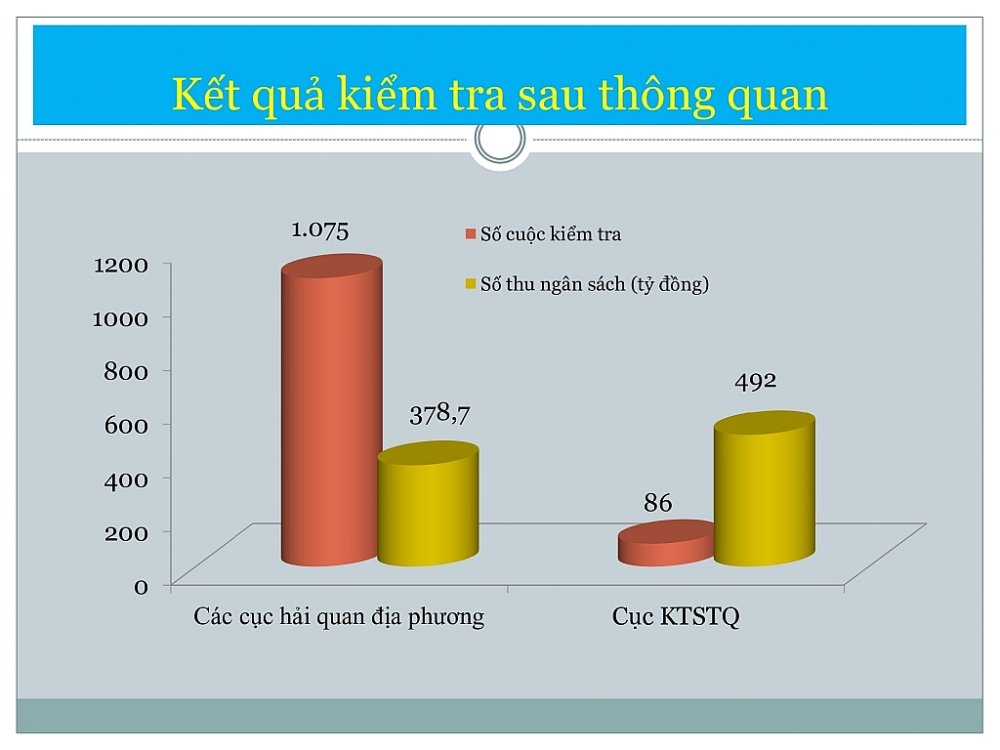 Kết quả kiểm tra sau thông quan

Số cuộc kiểm tra
Số thu ngân sách (tỷ đồng)

1200
1000
800
600
400
200
0

1.075
378,7
86
492

Các cục hải quan địa phương
Cục KTSTQ